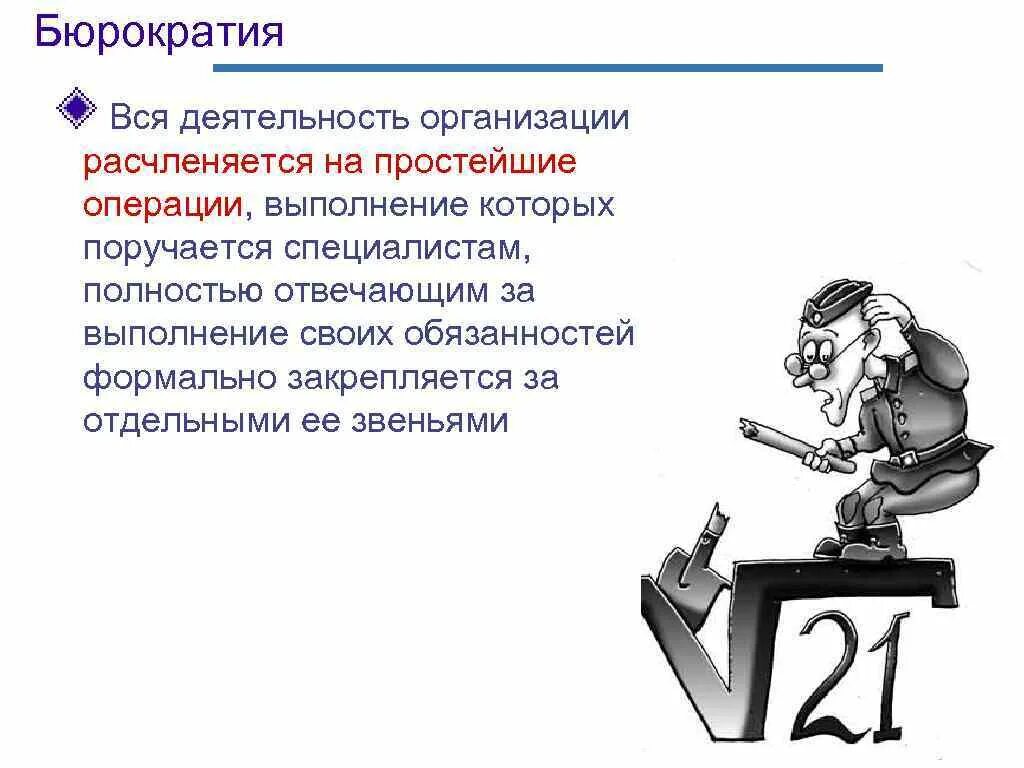 Бюрократия

Вся деятельность организации расчленяется на простейшие операции, выполнение которых поручается специалистам, полностью отвечающим за выполнение своих обязанностей формально закрепляется за отдельными ее звеньями

$\sqrt{21}$